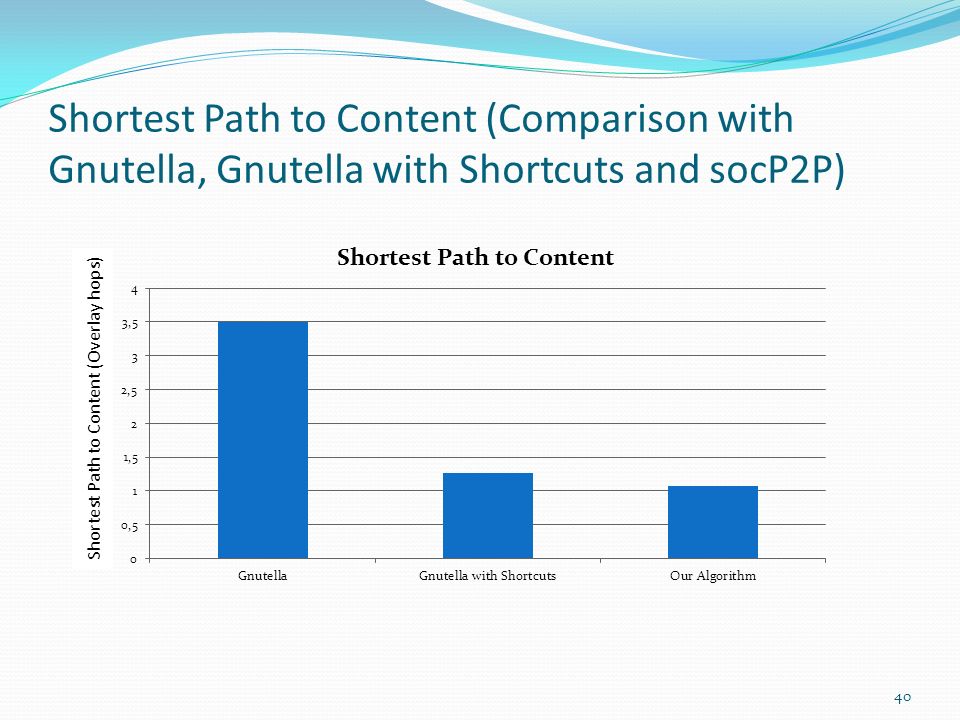 Shortest Path to Content (Comparison with Gnutella, Gnutella with Shortcuts and socP2P)

Shortest Path to Content

Shortest Path to Content (Overlay hops)

4
3,5
3
2,5
2
1,5
1
0,5
0

Gnutella
Gnutella with Shortcuts
Our Algorithm

40